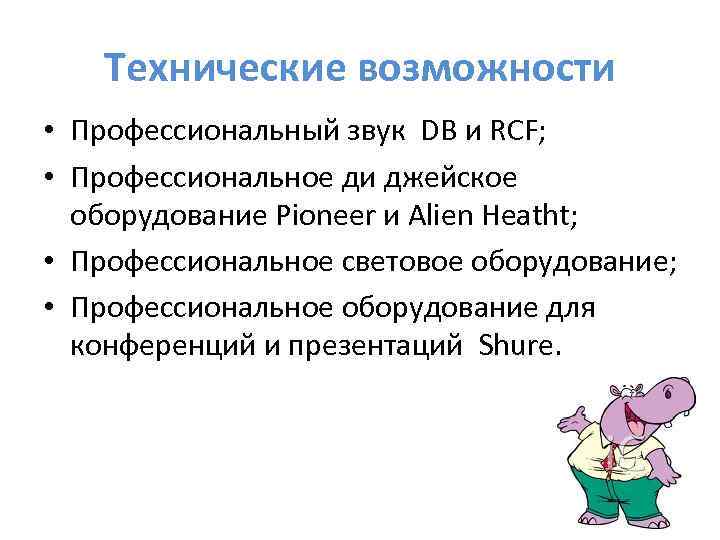 Технические возможности

• Профессиональный звук DB и RCF;
• Профессиональное ди джейское оборудование Pioneer и Alien Heatht;
• Профессиональное световое оборудование;
• Профессиональное оборудование для конференций и презентаций Shure.